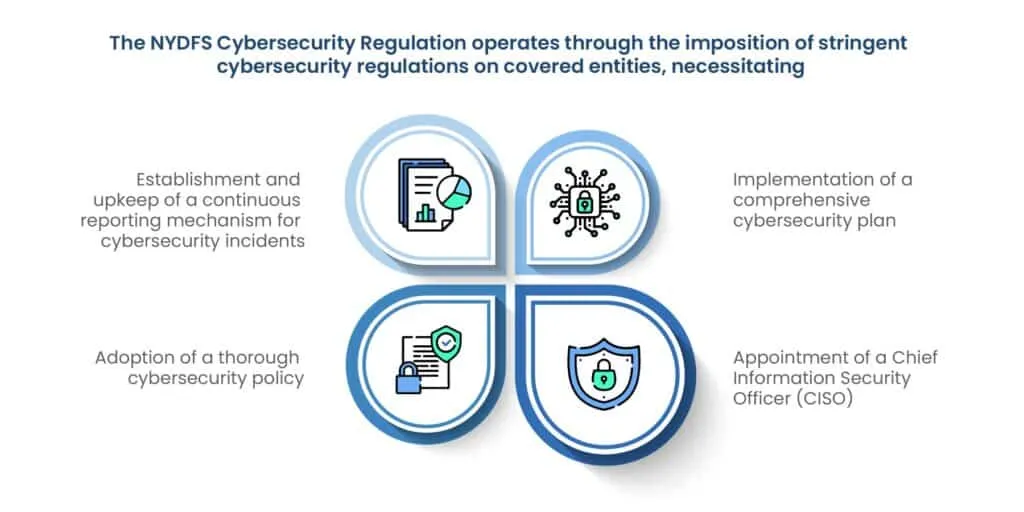 The NYDFS Cybersecurity Regulation operates through the imposition of stringent cybersecurity regulations on covered entities, necessitating

Establishment and upkeep of a continuous reporting mechanism for cybersecurity incidents

Implementation of a comprehensive cybersecurity plan

Adoption of a thorough cybersecurity policy

Appointment of a Chief Information Security Officer (CISO)